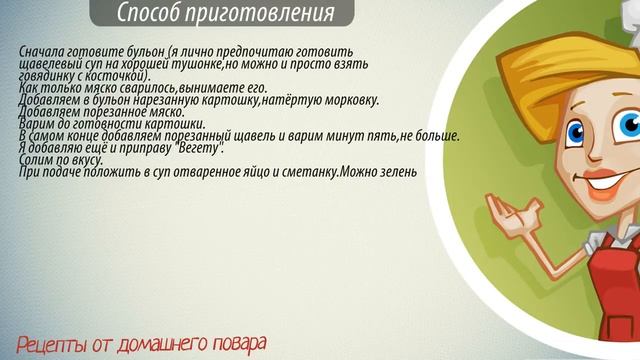 Способ приготовления

Сначала готовите бульон (я лично предпочитаю готовить щавелевый суп на хорошей тушонке,но можно и просто взять говядинку с косточкой).
Как только мяско сварилось,вынимаете его.
Добавляем в бульон нарезанную картошку,натёртую морковку.
Добавляем порезанное мяско.
Варим до готовности картошки.
В самом конце добавляем порезанный щавель и варим минут пять,не больше.
Я добавляю ещё и приправу "Вегету".
Солим по вкусу.
При подаче положить в суп отваренное яйцо и сметанку.Можно зелень

Рецепты от домашнего повара